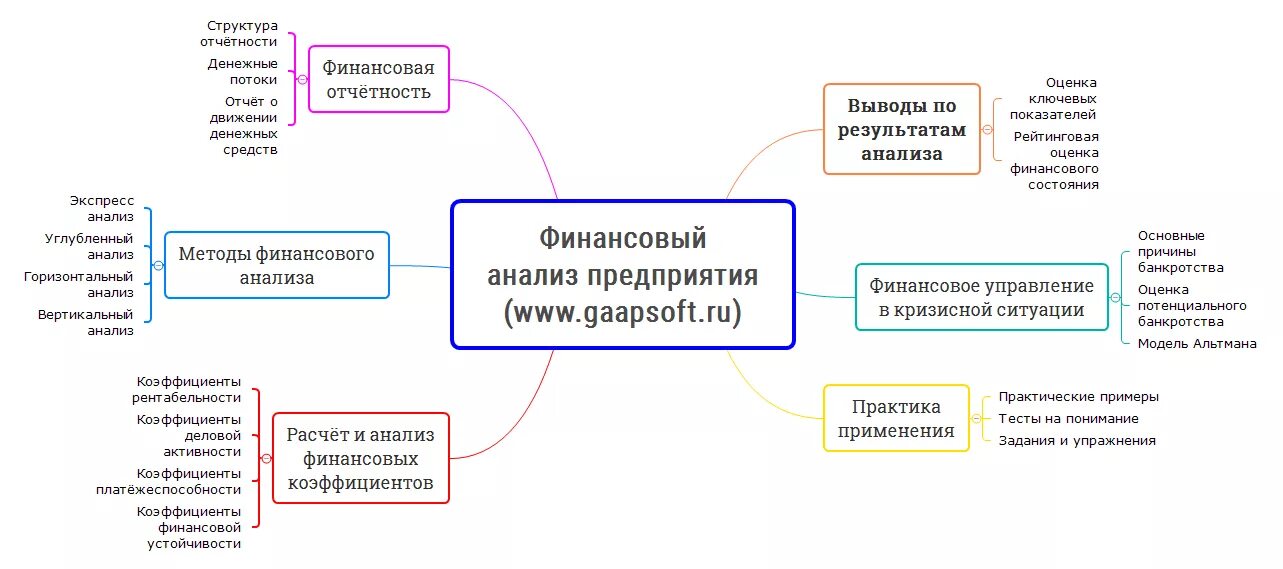 Финансовый анализ предприятия (www.gaapsoft.ru)

Финансовая отчётность
Структура отчётности
Денежные потоки
Отчёт о движении денежных средств

Методы финансового анализа
Экспресс анализ
Углубленный анализ
Горизонтальный анализ
Вертикальный анализ

Расчёт и анализ финансовых коэффициентов
Коэффициенты рентабельности
Коэффициенты деловой активности
Коэффициенты платёжеспособности
Коэффициенты финансовой устойчивости

Выводы по результатам анализа
Оценка ключевых показателей
Рейтинговая оценка финансового состояния

Финансовое управление в кризисной ситуации
Основные причины банкротства
Оценка потенциального банкротства
Модель Альтмана

Практика применения
Практические примеры
Тесты на понимание
Задания и упражнения